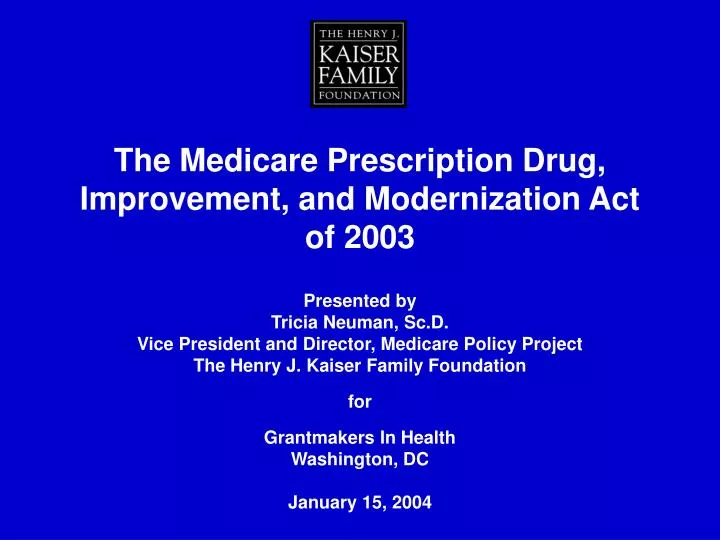 THE HENRY J.
KAISER
FAMILY
FOUNDATION

The Medicare Prescription Drug, Improvement, and Modernization Act of 2003

Presented by
Tricia Neuman, Sc.D.
Vice President and Director, Medicare Policy Project
The Henry J. Kaiser Family Foundation

for

Grantmakers In Health
Washington, DC

January 15, 2004